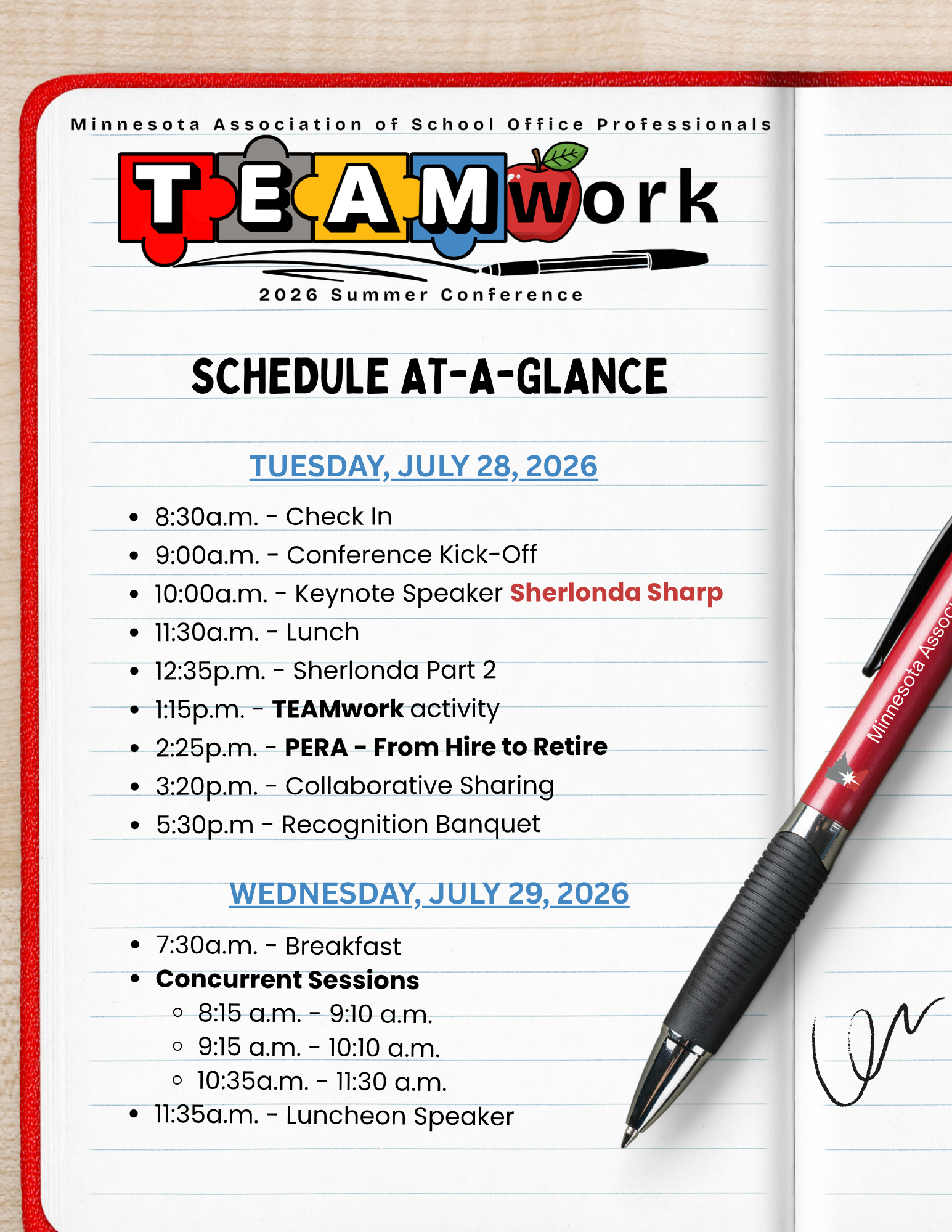 Minnesota Association of School Office Professionals

TEAMwork

2026 Summer Conference

SCHEDULE AT-A-GLANCE

TUESDAY, JULY 28, 2026

- 8:30a.m. - Check In
- 9:00a.m. - Conference Kick-Off
- 10:00a.m. - Keynote Speaker Sherlonda Sharp
- 11:30a.m. - Lunch
- 12:35p.m. - Sherlonda Part 2
- 1:15p.m. - TEAMwork activity
- 2:25p.m. - PERA - From Hire to Retire
- 3:20p.m. - Collaborative Sharing
- 5:30p.m - Recognition Banquet

WEDNESDAY, JULY 29, 2026

- 7:30a.m. - Breakfast
- Concurrent Sessions
  - 8:15 a.m. - 9:10 a.m.
  - 9:15 a.m. - 10:10 a.m.
  - 10:35a.m. - 11:30 a.m.
- 11:35a.m. - Luncheon Speaker

Minnesota Associ